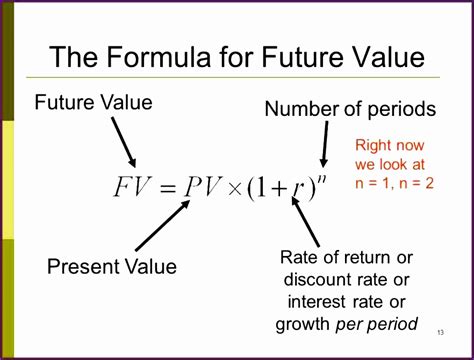 The Formula for Future Value

Future Value

Number of periods

Right now we look at n = 1, n = 2

$FV = PV \times (1+r)^n$

Present Value

Rate of return or discount rate or interest rate or growth per period

13